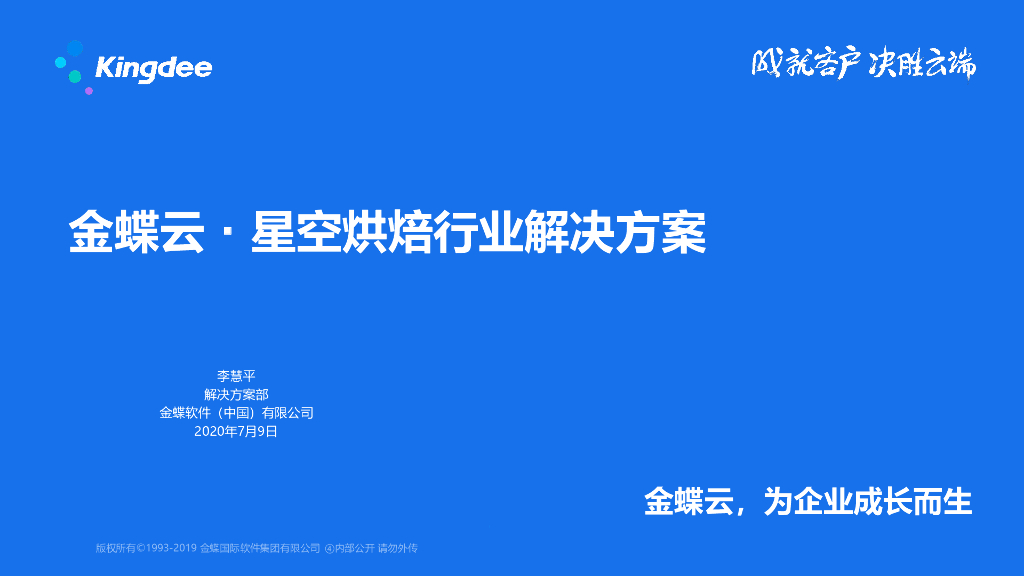 Kingdee

成就客户 决胜云端

金蝶云 · 星空烘焙行业解决方案

李慧平
解决方案部
金蝶软件（中国）有限公司
2020年7月9日

金蝶云，为企业成长而生

版权所有©1993-2019 金蝶国际软件集团有限公司 ④内部公开 请勿外传